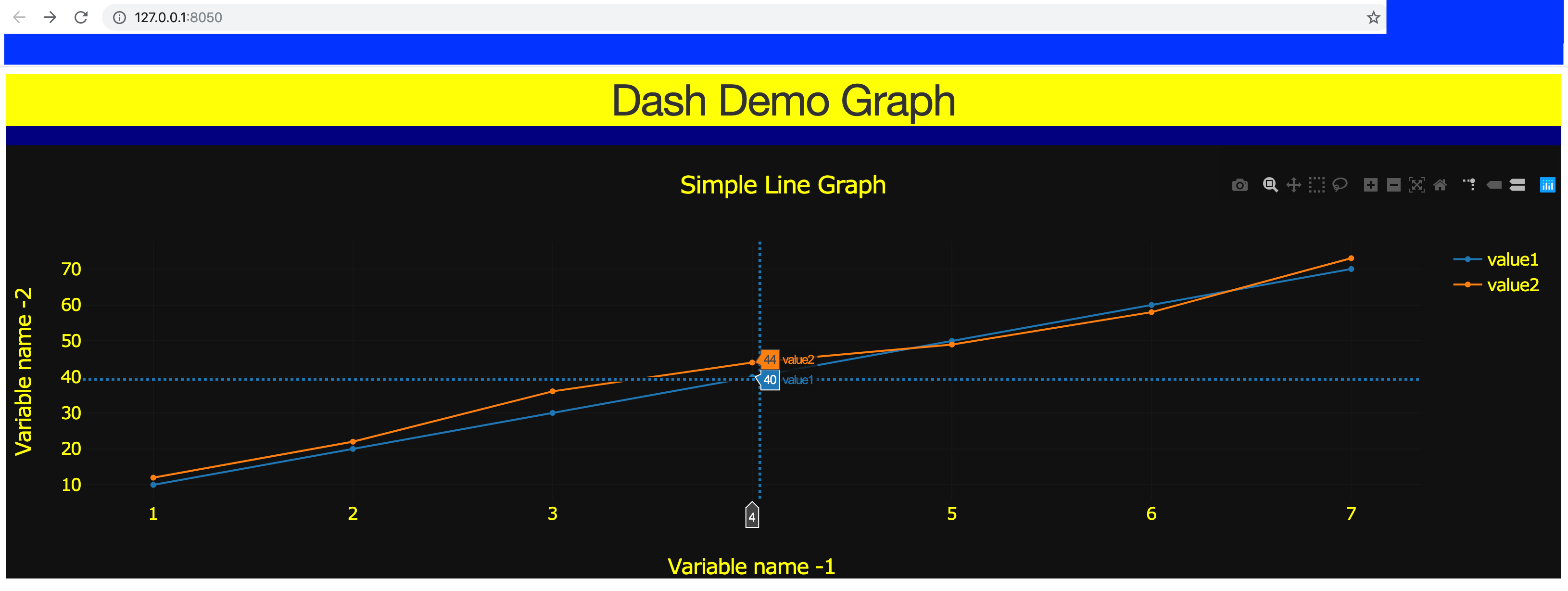 127.0.0.1:8050

Dash Demo Graph

Simple Line Graph

value1
value2

Variable name -2

70
60
50
40
30
20
10

44 value2
40 value1

1
2
3
4
5
6
7

Variable name -1